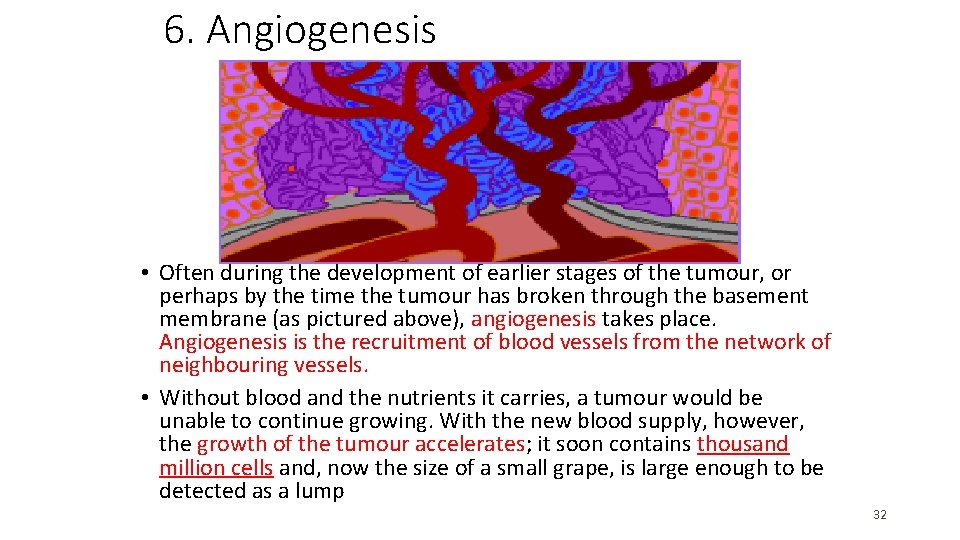 6. Angiogenesis

• Often during the development of earlier stages of the tumour, or perhaps by the time the tumour has broken through the basement membrane (as pictured above), angiogenesis takes place. Angiogenesis is the recruitment of blood vessels from the network of neighbouring vessels.
• Without blood and the nutrients it carries, a tumour would be unable to continue growing. With the new blood supply, however, the growth of the tumour accelerates; it soon contains thousand million cells and, now the size of a small grape, is large enough to be detected as a lump

32